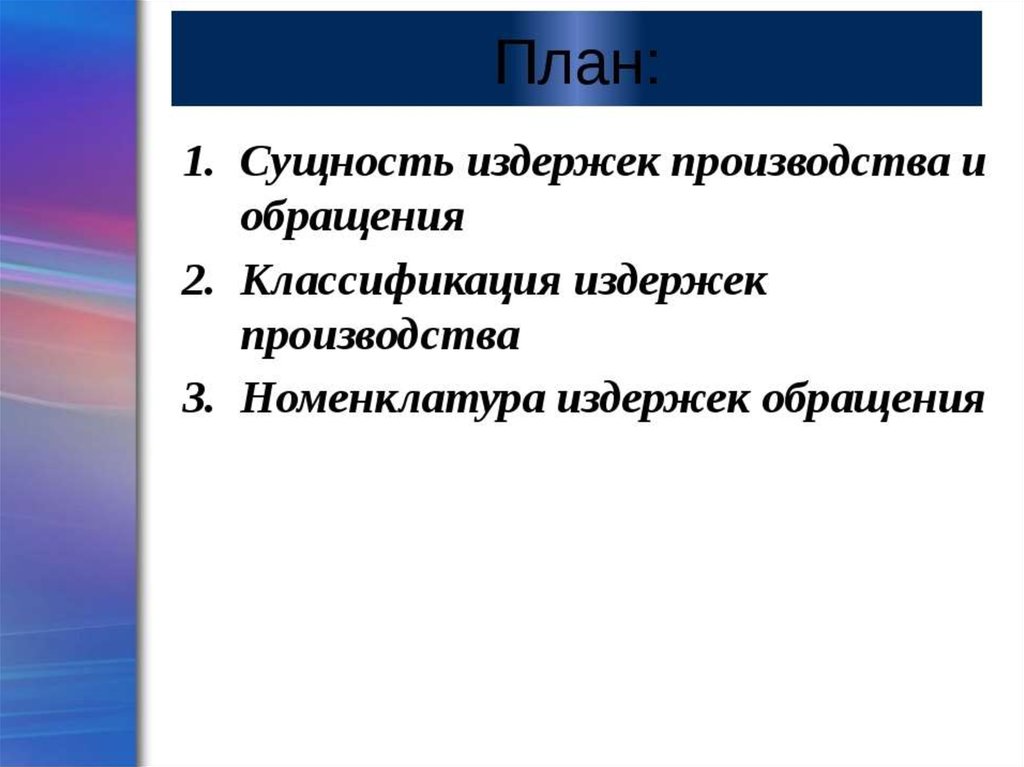 План:

1. Сущность издержек производства и обращения
2. Классификация издержек производства
3. Номенклатура издержек обращения